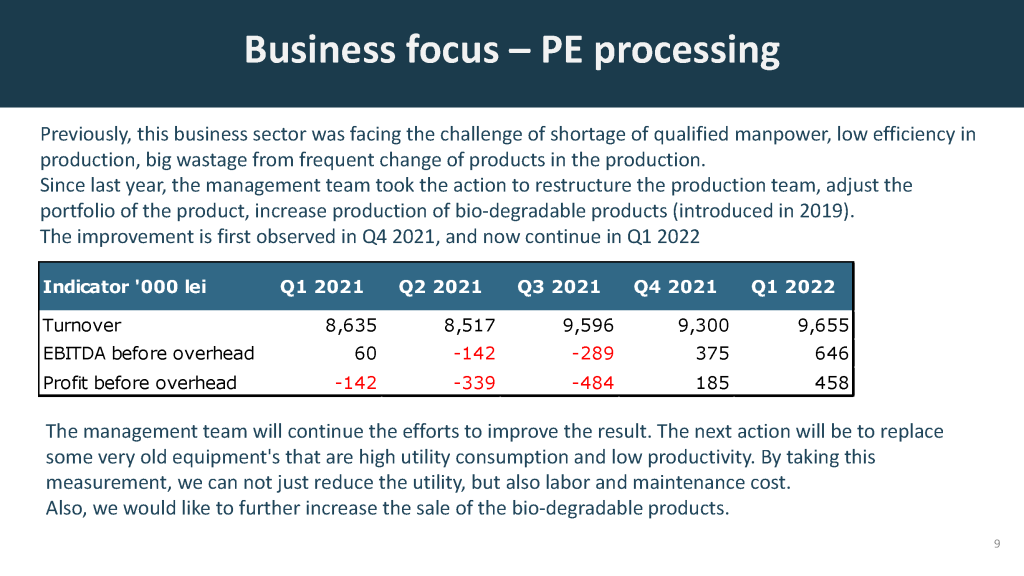 Business focus – PE processing

Previously, this business sector was facing the challenge of shortage of qualified manpower, low efficiency in production, big wastage from frequent change of products in the production.
Since last year, the management team took the action to restructure the production team, adjust the portfolio of the product, increase production of bio-degradable products (introduced in 2019).
The improvement is first observed in Q4 2021, and now continue in Q1 2022

| Indicator '000 lei | Q1 2021 | Q2 2021 | Q3 2021 | Q4 2021 | Q1 2022 |
|---|---|---|---|---|---|
| Turnover | 8,635 | 8,517 | 9,596 | 9,300 | 9,655 |
| EBITDA before overhead | 60 | -142 | -289 | 375 | 646 |
| Profit before overhead | -142 | -339 | -484 | 185 | 458 |

The management team will continue the efforts to improve the result. The next action will be to replace some very old equipment's that are high utility consumption and low productivity. By taking this measurement, we can not just reduce the utility, but also labor and maintenance cost.
Also, we would like to further increase the sale of the bio-degradable products.

9